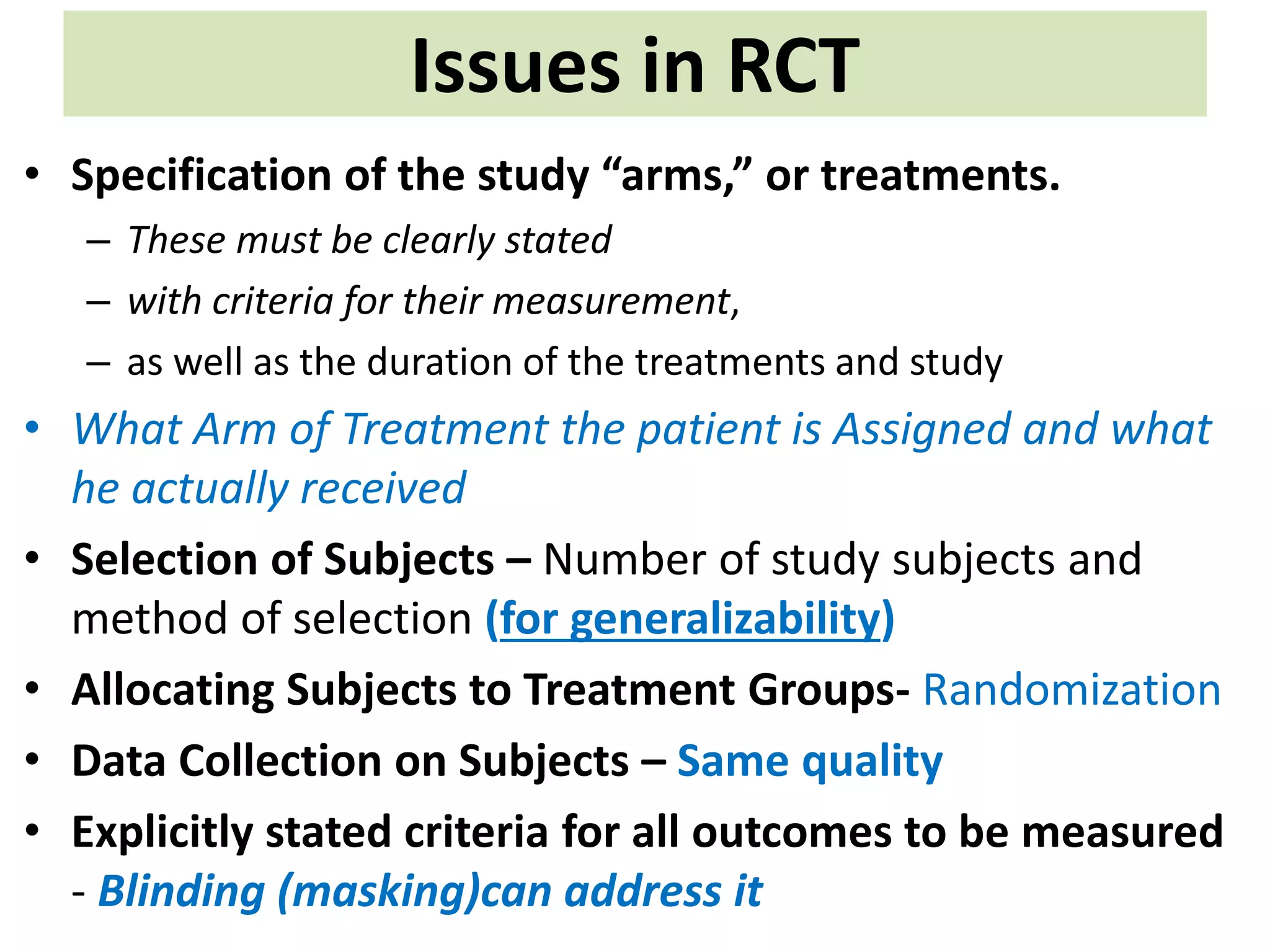 Issues in RCT

• Specification of the study “arms,” or treatments.
– These must be clearly stated
– with criteria for their measurement,
– as well as the duration of the treatments and study

• What Arm of Treatment the patient is Assigned and what he actually received

• Selection of Subjects – Number of study subjects and method of selection (for generalizability)

• Allocating Subjects to Treatment Groups- Randomization

• Data Collection on Subjects – Same quality

• Explicitly stated criteria for all outcomes to be measured - Blinding (masking)can address it